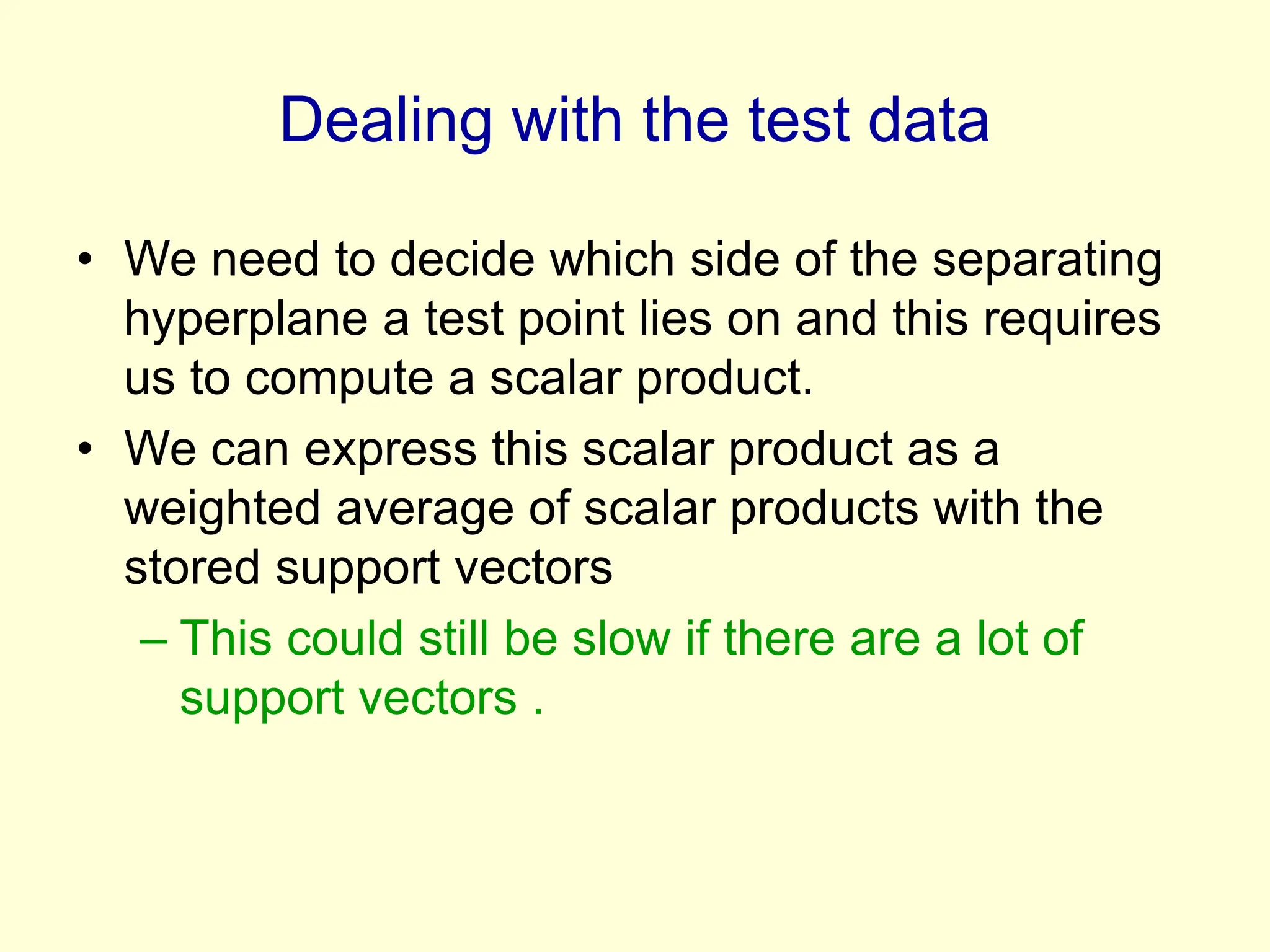 Dealing with the test data

• We need to decide which side of the separating hyperplane a test point lies on and this requires us to compute a scalar product.

• We can express this scalar product as a weighted average of scalar products with the stored support vectors

– This could still be slow if there are a lot of support vectors .